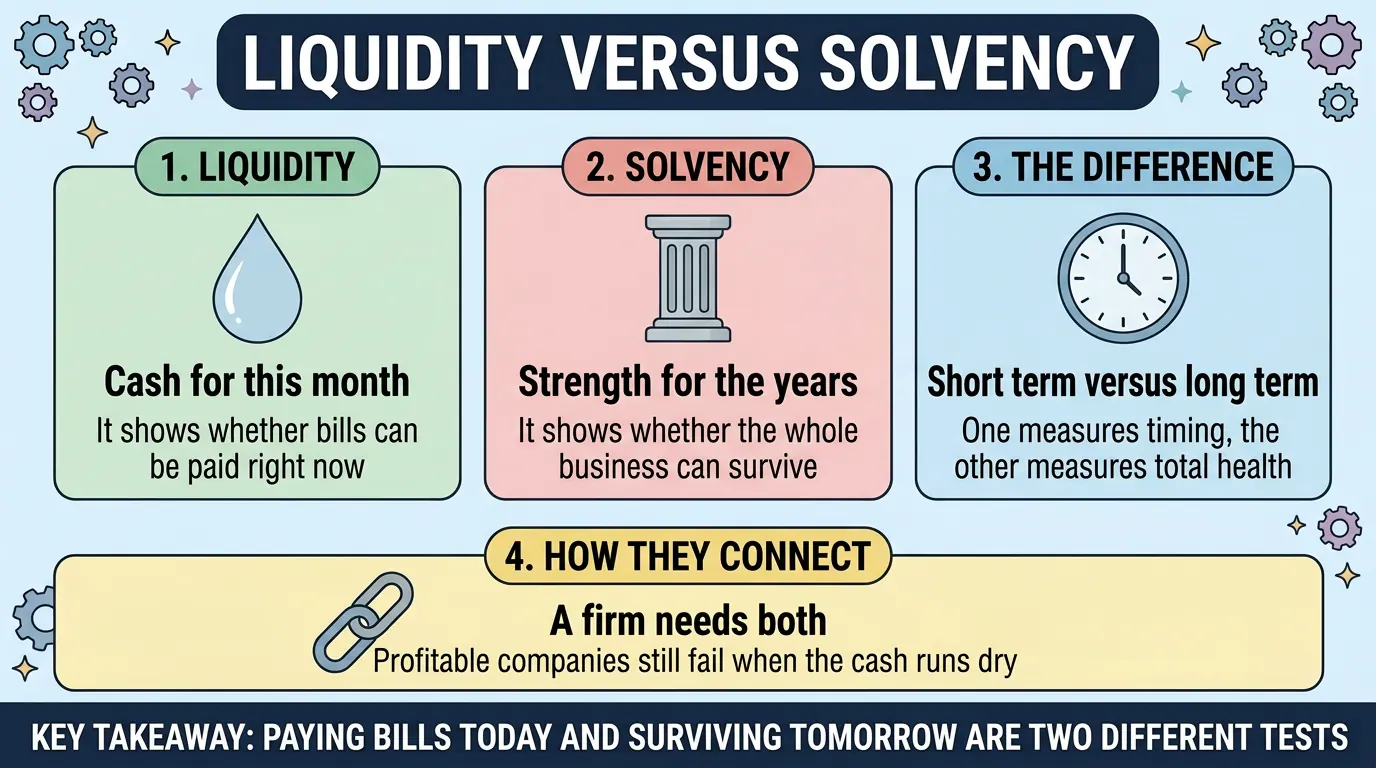 LIQUIDITY VERSUS SOLVENCY

1. LIQUIDITY

Cash for this month

It shows whether bills can be paid right now

2. SOLVENCY

Strength for the years

It shows whether the whole business can survive

3. THE DIFFERENCE

Short term versus long term

One measures timing, the other measures total health

4. HOW THEY CONNECT

A firm needs both

Profitable companies still fail when the cash runs dry

KEY TAKEAWAY: PAYING BILLS TODAY AND SURVIVING TOMORROW ARE TWO DIFFERENT TESTS